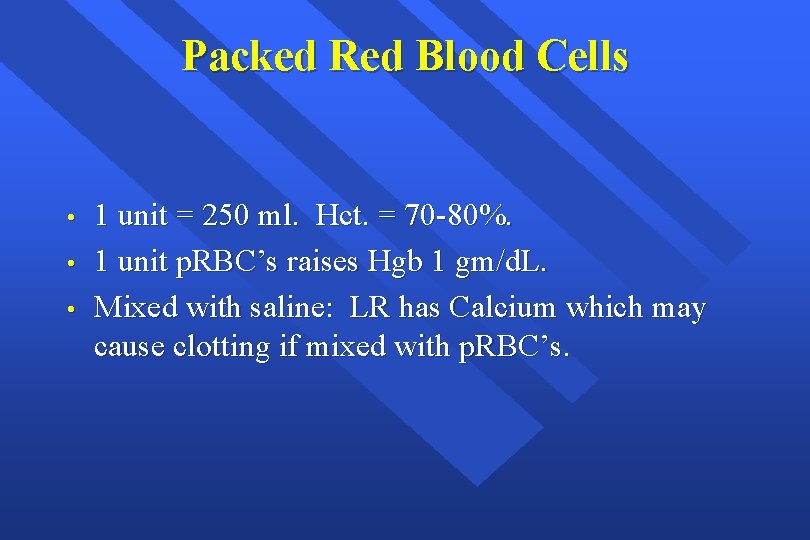 Packed Red Blood Cells

• 1 unit = 250 ml. Hct. = 70-80%.
• 1 unit pRBC’s raises Hgb 1 gm/dL.
• Mixed with saline: LR has Calcium which may cause clotting if mixed with pRBC’s.